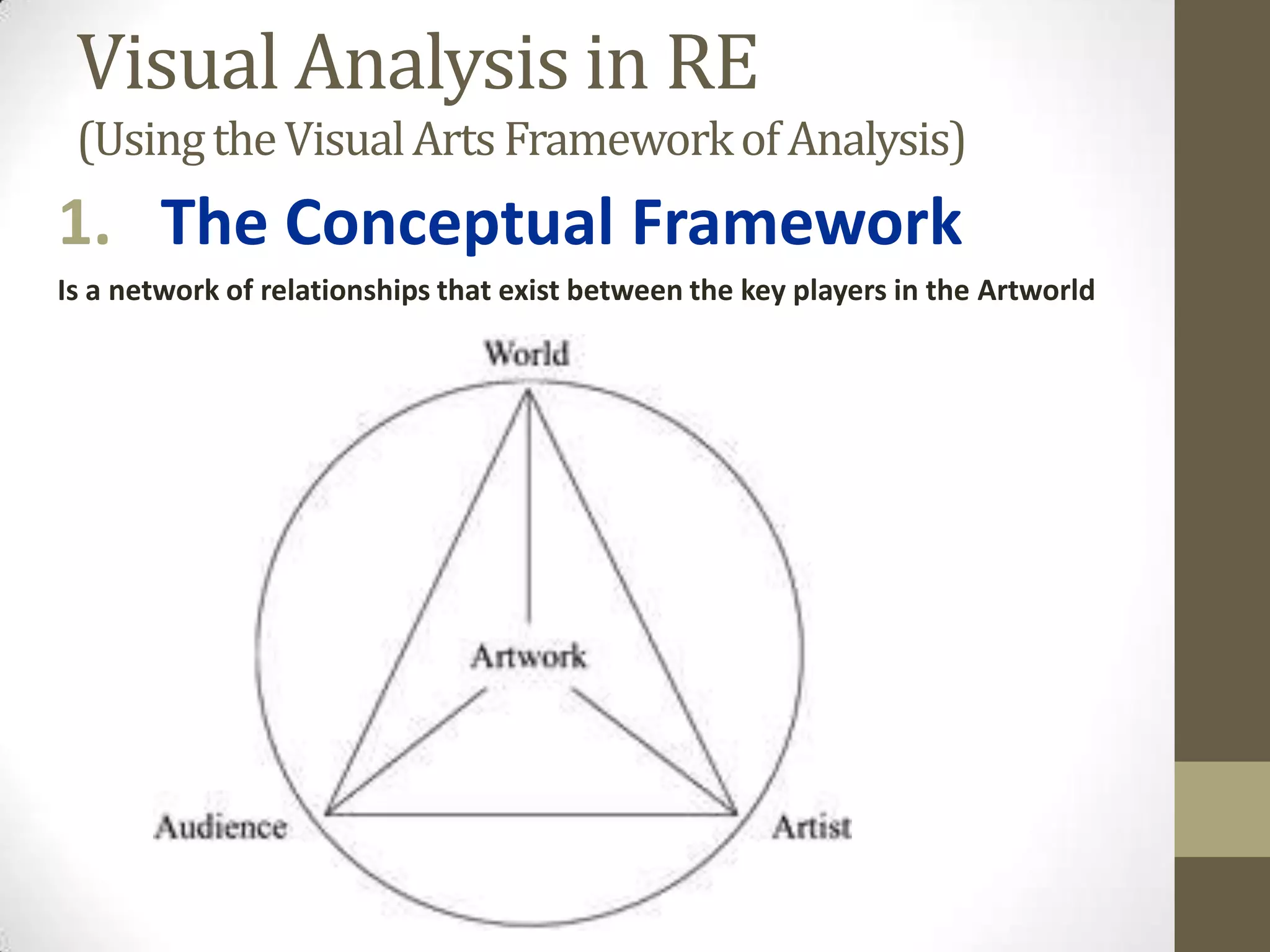 Visual Analysis in RE
(Using the Visual Arts Framework of Analysis)

1. The Conceptual Framework

Is a network of relationships that exist between the key players in the Artworld

World

Artwork

Audience

Artist